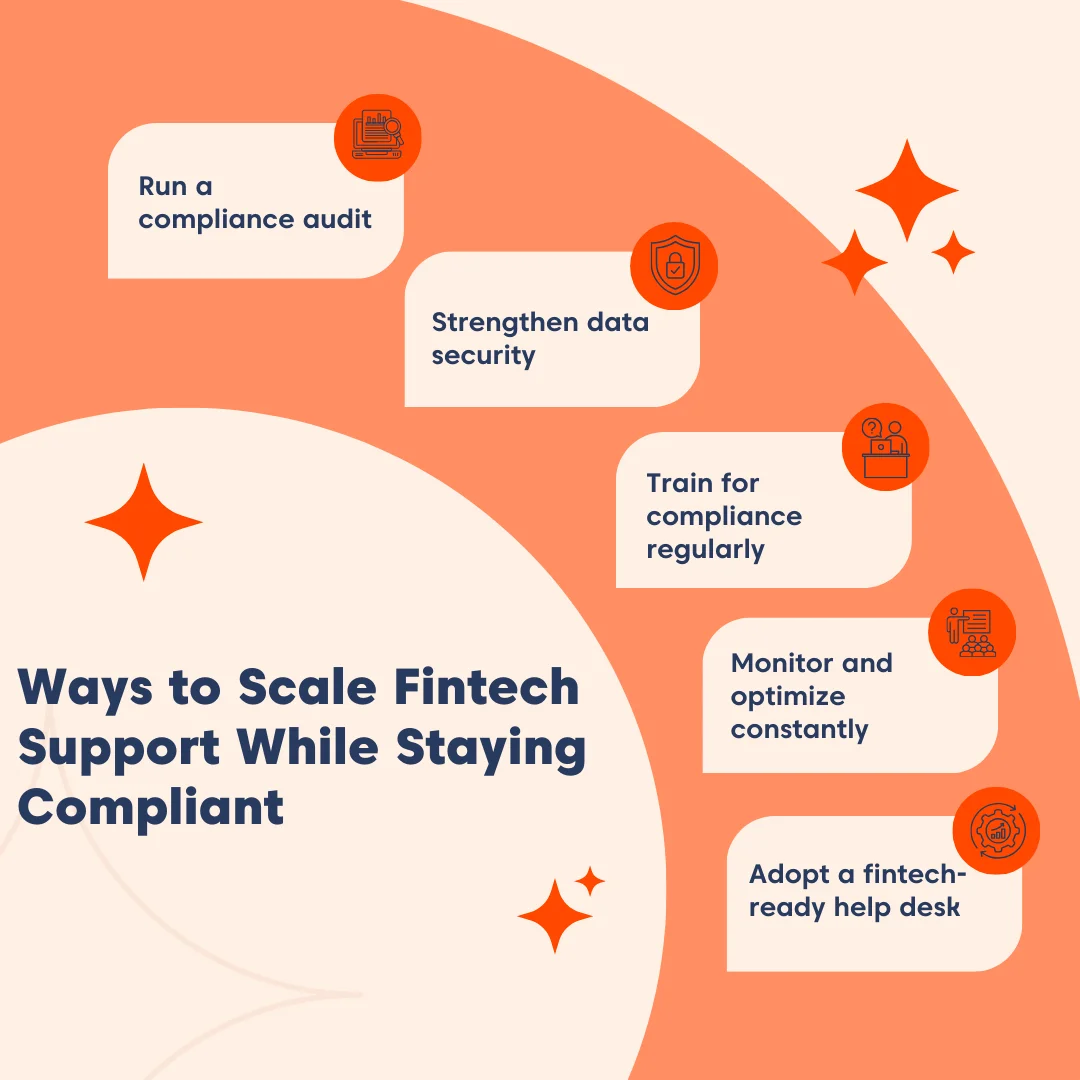 Run a compliance audit

Strengthen data security

Train for compliance regularly

Monitor and optimize constantly

Adopt a fintech-ready help desk

Ways to Scale Fintech Support While Staying Compliant